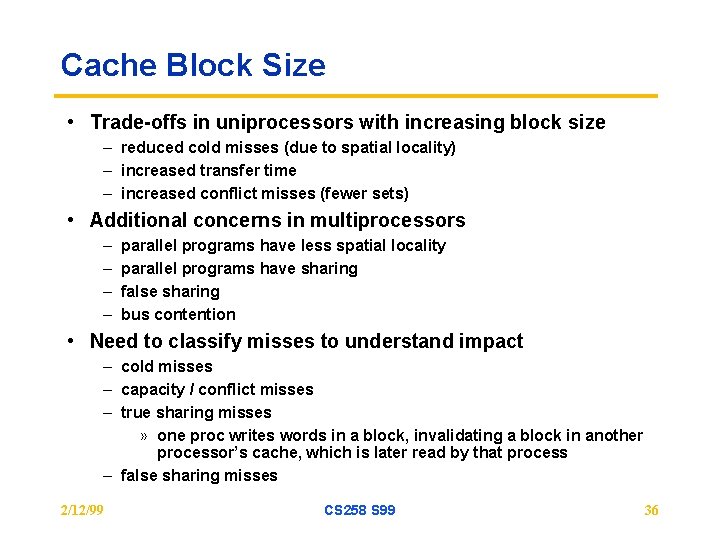 Cache Block Size

• Trade-offs in uniprocessors with increasing block size
– reduced cold misses (due to spatial locality)
– increased transfer time
– increased conflict misses (fewer sets)

• Additional concerns in multiprocessors
– parallel programs have less spatial locality
– parallel programs have sharing
– false sharing
– bus contention

• Need to classify misses to understand impact
– cold misses
– capacity / conflict misses
– true sharing misses
» one proc writes words in a block, invalidating a block in another processor's cache, which is later read by that process
– false sharing misses

2/12/99 CS258 S99 36